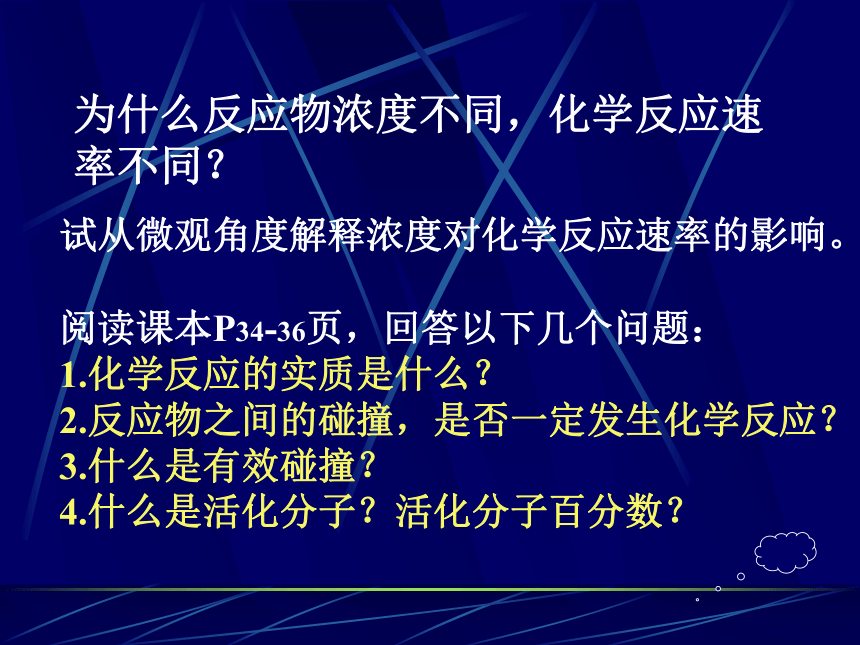 为什么反应物浓度不同，化学反应速率不同？

试从微观角度解释浓度对化学反应速率的影响。

阅读课本P34-36页，回答以下几个问题：
1.化学反应的实质是什么？
2.反应物之间的碰撞，是否一定发生化学反应？
3.什么是有效碰撞？
4.什么是活化分子？活化分子百分数？